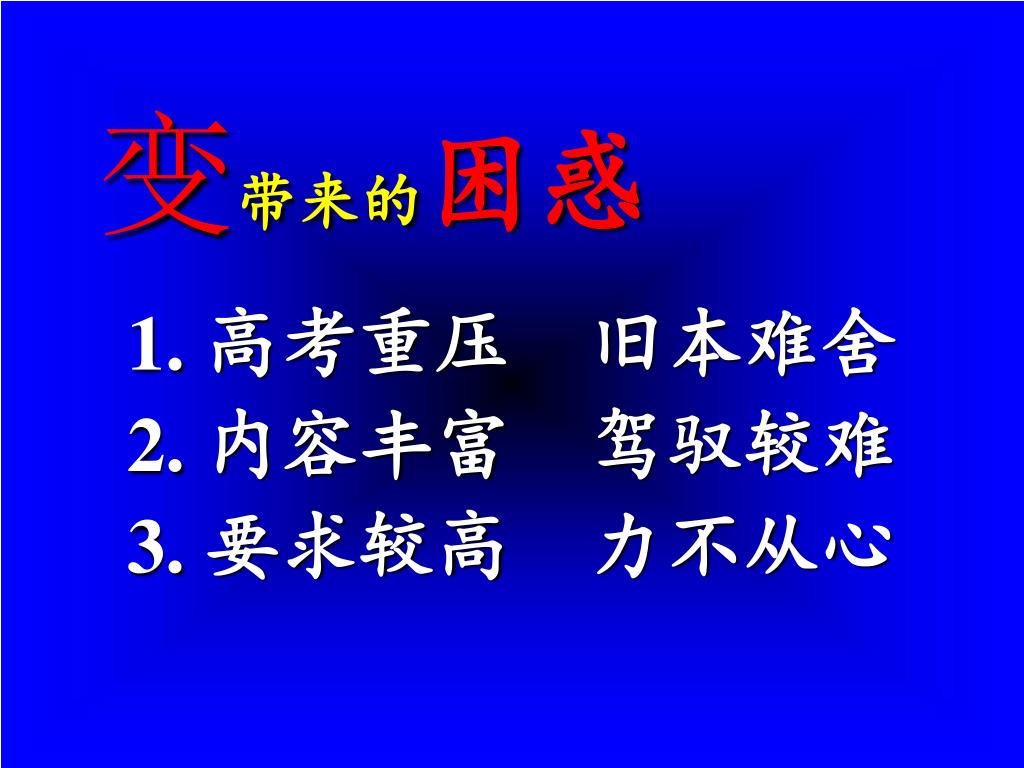 变带来的困惑

1. 高考重压　旧本难舍
2. 内容丰富　驾驭较难
3. 要求较高　力不从心